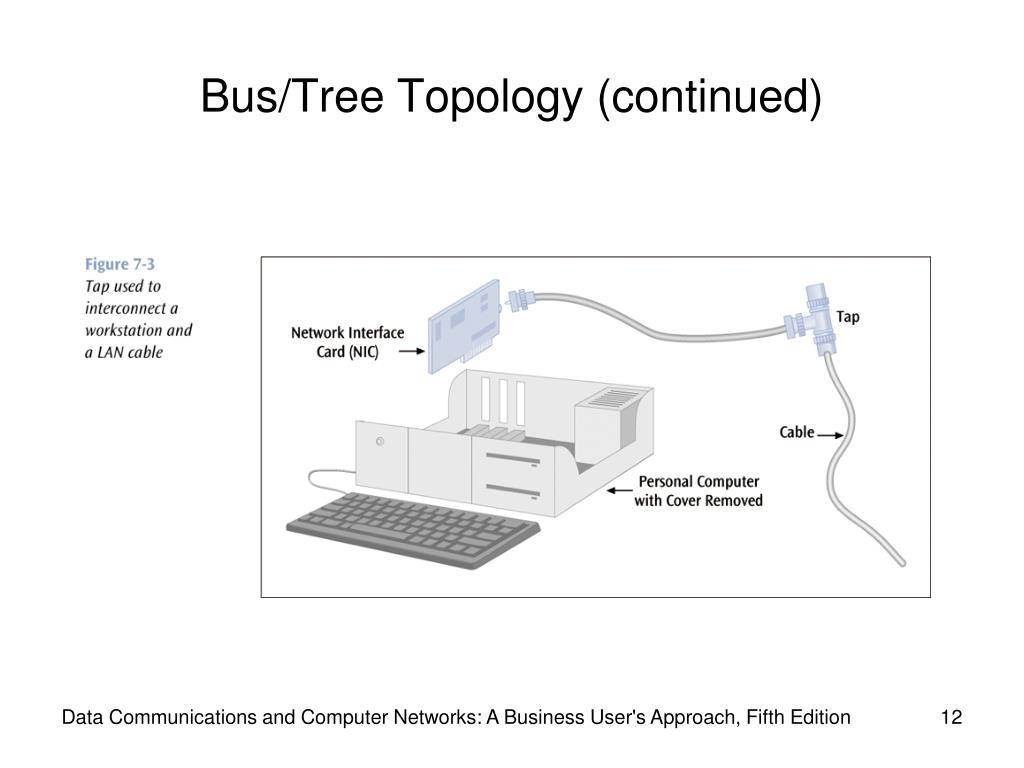 Bus/Tree Topology (continued)

Figure 7-3
Tap used to interconnect a workstation and a LAN cable

Network Interface Card (NIC)

Tap

Cable

Personal Computer with Cover Removed

Data Communications and Computer Networks: A Business User's Approach, Fifth Edition

12